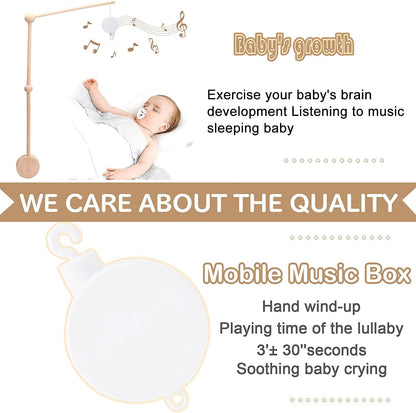 Baby's growth

Exercise your baby's brain development Listening to music sleeping baby

WE CARE ABOUT THE QUALITY

Mobile Music Box

Hand wind-up
Playing time of the lullaby
3'± 30''seconds
Soothing baby crying